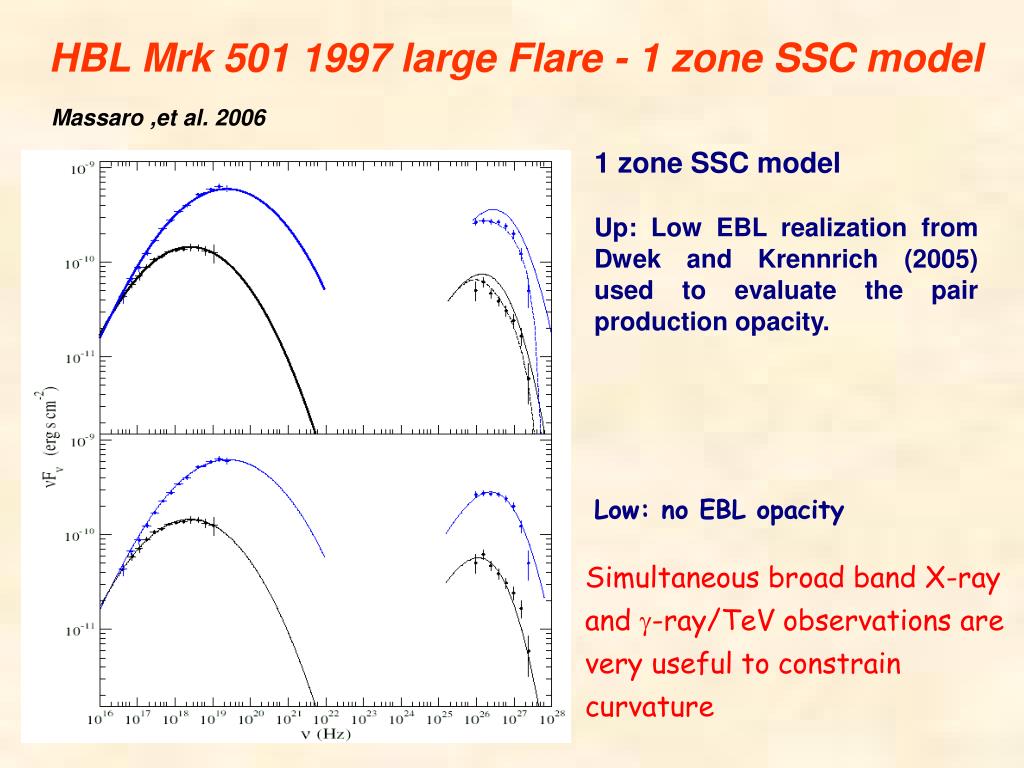 HBL Mrk 501 1997 large Flare - 1 zone SSC model

Massaro ,et al. 2006

$10^{-9}$
$10^{-10}$
$10^{-11}$
$10^{-9}$
$10^{-10}$
$10^{-11}$
$\nu F_{\nu}$ (erg s cm$^{-2}$)
$10^{16}$ $10^{17}$ $10^{18}$ $10^{19}$ $10^{20}$ $10^{21}$ $10^{22}$ $10^{23}$ $10^{24}$ $10^{25}$ $10^{26}$ $10^{27}$ $10^{28}$
$\nu$ (Hz)

1 zone SSC model

Up: Low EBL realization from Dwek and Krennrich (2005) used to evaluate the pair production opacity.

Low: no EBL opacity

Simultaneous broad band X-ray and $\gamma$-ray/TeV observations are very useful to constrain curvature